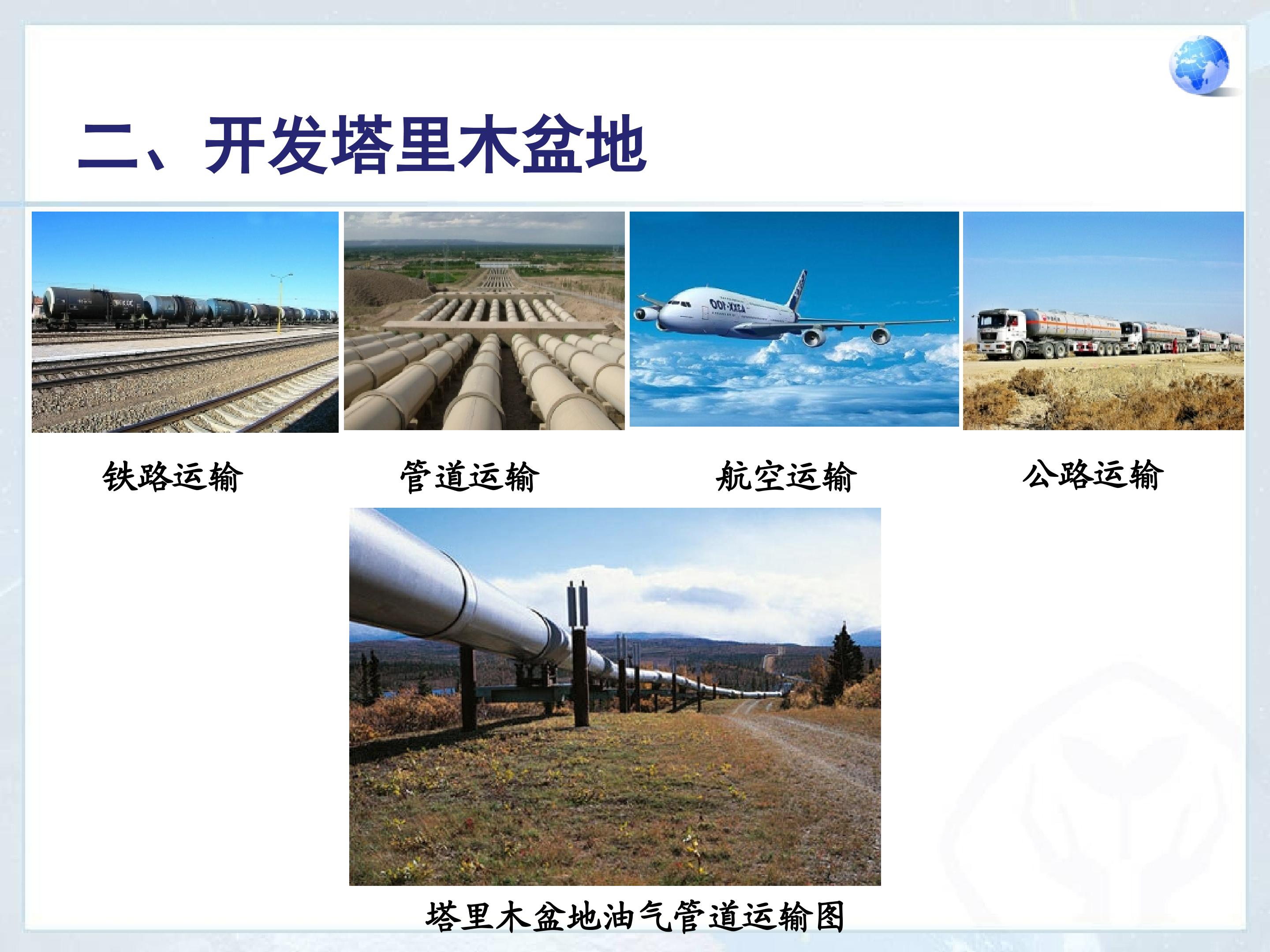 二、开发塔里木盆地

铁路运输

管道运输

航空运输

公路运输

塔里木盆地油气管道运输图